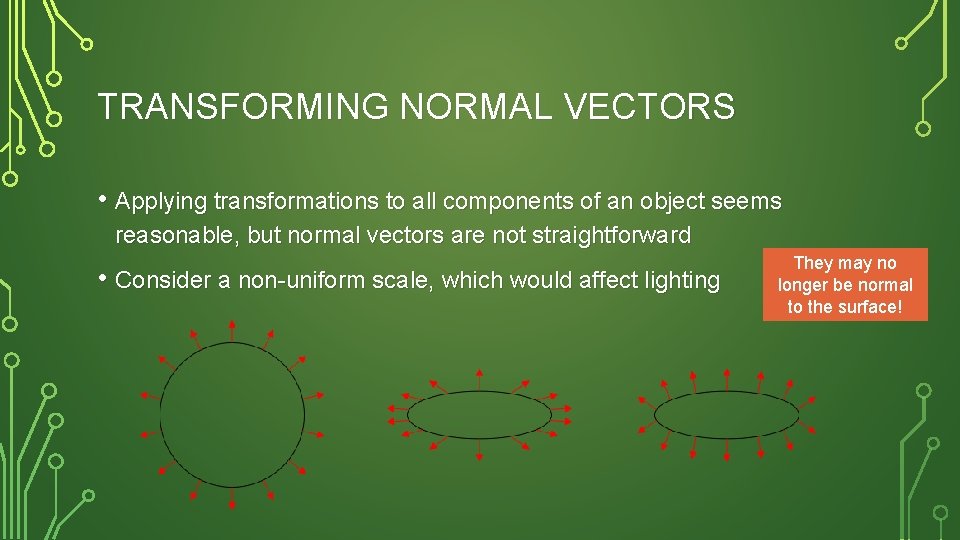 TRANSFORMING NORMAL VECTORS

• Applying transformations to all components of an object seems reasonable, but normal vectors are not straightforward

• Consider a non-uniform scale, which would affect lighting

They may no longer be normal to the surface!